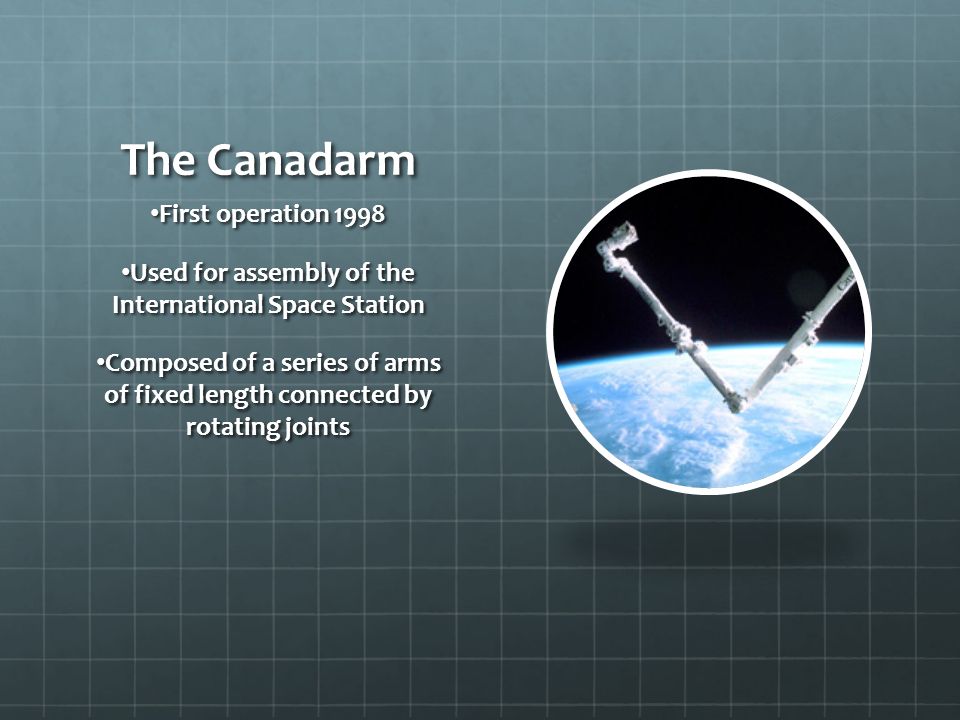 The Canadarm

•First operation 1998

•Used for assembly of the International Space Station

•Composed of a series of arms of fixed length connected by rotating joints